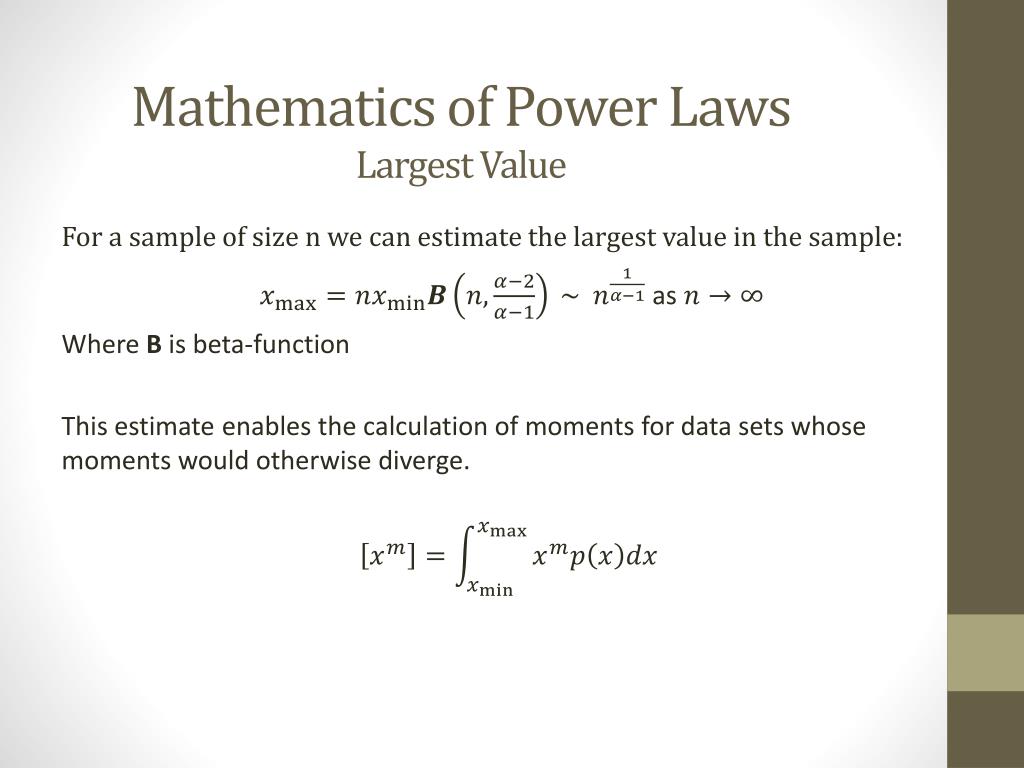 Mathematics of Power Laws
Largest Value

For a sample of size n we can estimate the largest value in the sample:

$x_{\max} = n x_{\min} \boldsymbol{B}\left(n, \frac{\alpha-2}{\alpha-1}\right) \sim n^{\frac{1}{\alpha-1}}$ as $n \to \infty$

Where **B** is beta-function

This estimate enables the calculation of moments for data sets whose moments would otherwise diverge.

$[x^m] = \int_{x_{\min}}^{x_{\max}} x^m p(x) dx$